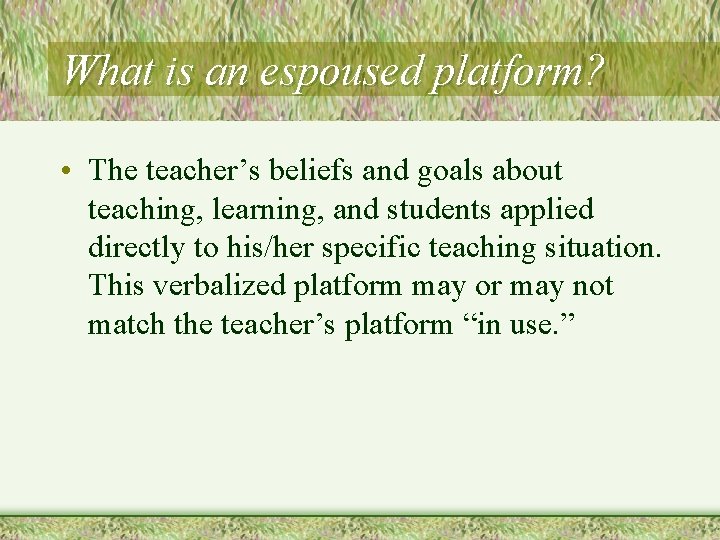 What is an espoused platform?

• The teacher’s beliefs and goals about teaching, learning, and students applied directly to his/her specific teaching situation. This verbalized platform may or may not match the teacher’s platform “in use.”